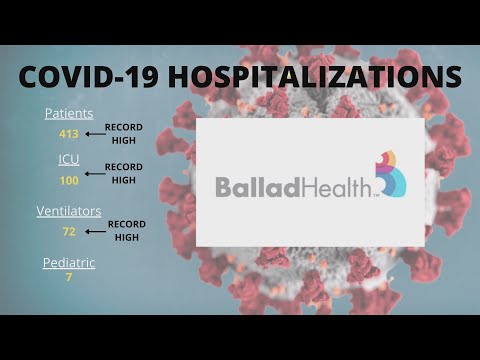 COVID-19 HOSPITALIZATIONS

Patients
413 ← RECORD HIGH

ICU
100 ← RECORD HIGH

Ventilators
72 ← RECORD HIGH

Pediatric
7

BalladHealth™